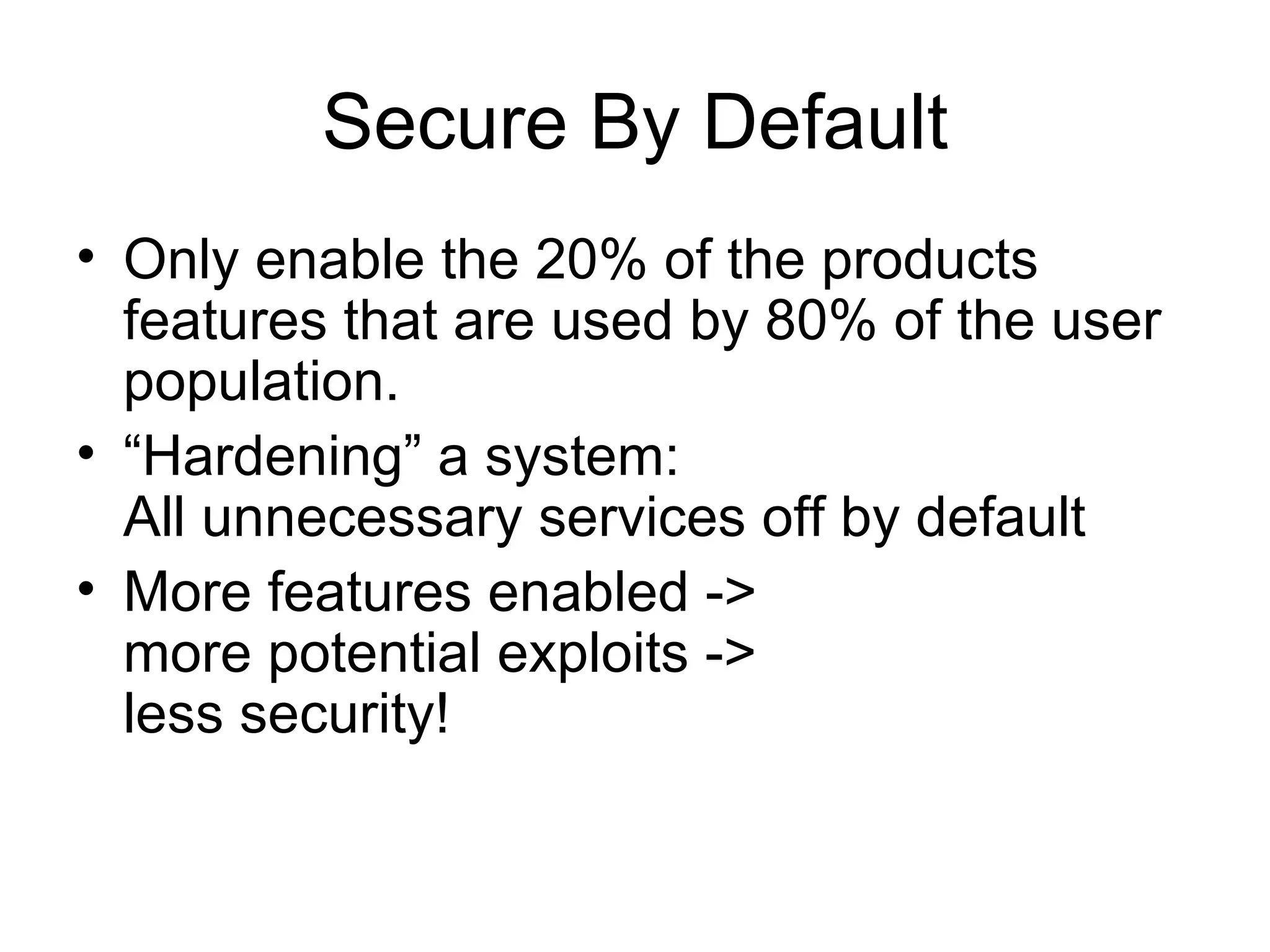 Secure By Default

• Only enable the 20% of the products features that are used by 80% of the user population.
• “Hardening” a system:
All unnecessary services off by default
• More features enabled ->
more potential exploits ->
less security!